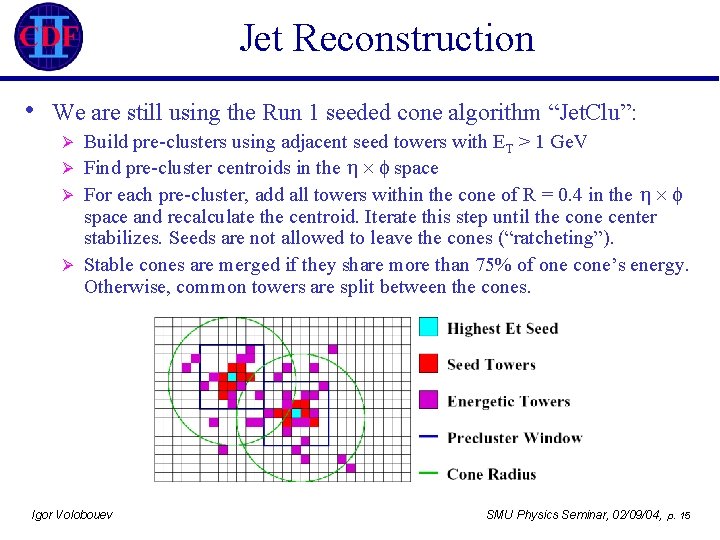 CDF II

Jet Reconstruction

• We are still using the Run 1 seeded cone algorithm "JetClu":

➢ Build pre-clusters using adjacent seed towers with $E_T > 1$ GeV

➢ Find pre-cluster centroids in the $\eta \times \phi$ space

➢ For each pre-cluster, add all towers within the cone of R = 0.4 in the $\eta \times \phi$ space and recalculate the centroid. Iterate this step until the cone center stabilizes. Seeds are not allowed to leave the cones ("ratcheting").

➢ Stable cones are merged if they share more than 75% of one cone's energy. Otherwise, common towers are split between the cones.

Highest Et Seed
Seed Towers
Energetic Towers
Precluster Window
Cone Radius

Igor Volobouev

SMU Physics Seminar, 02/09/04, p. 15